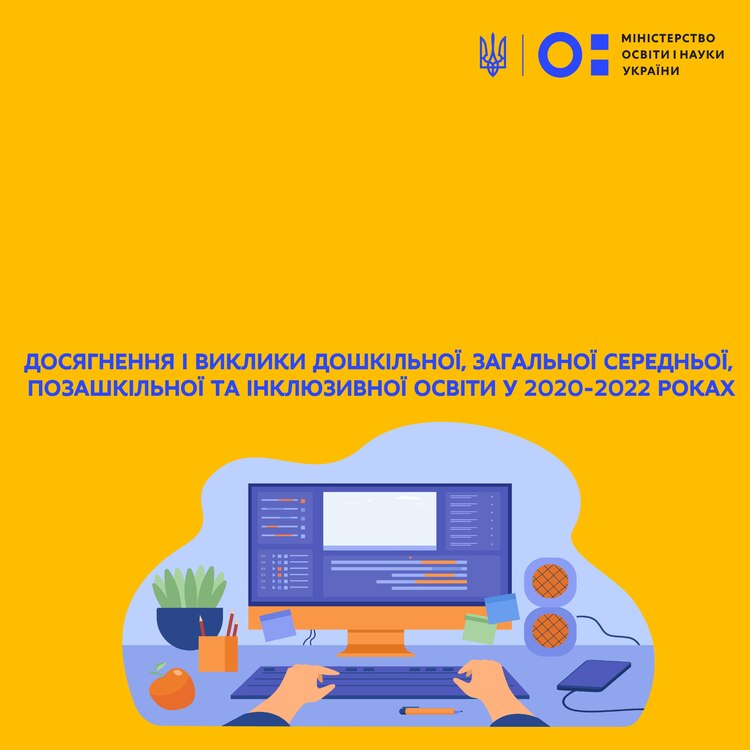 МІНІСТЕРСТВО ОСВІТИ І НАУКИ УКРАЇНИ

ДОСЯГНЕННЯ І ВИКЛИКИ ДОШКІЛЬНОЇ, ЗАГАЛЬНОЇ СЕРЕДНЬОЇ, ПОЗАШКІЛЬНОЇ ТА ІНКЛЮЗИВНОЇ ОСВІТИ У 2020-2022 РОКАХ